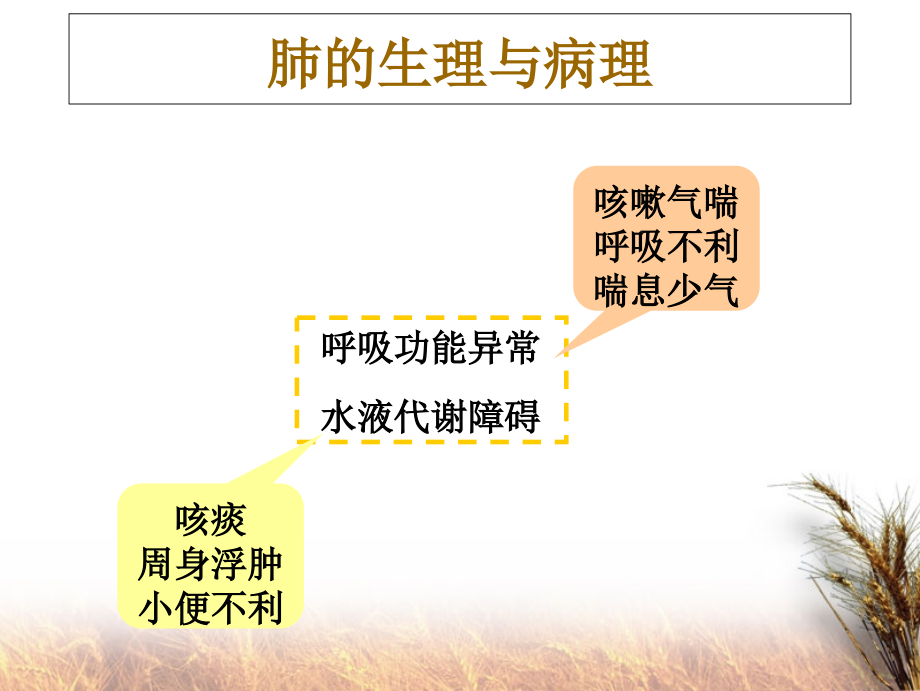 肺的生理与病理

咳嗽气喘
呼吸不利
喘息少气

呼吸功能异常
水液代谢障碍

咳痰
周身浮肿
小便不利